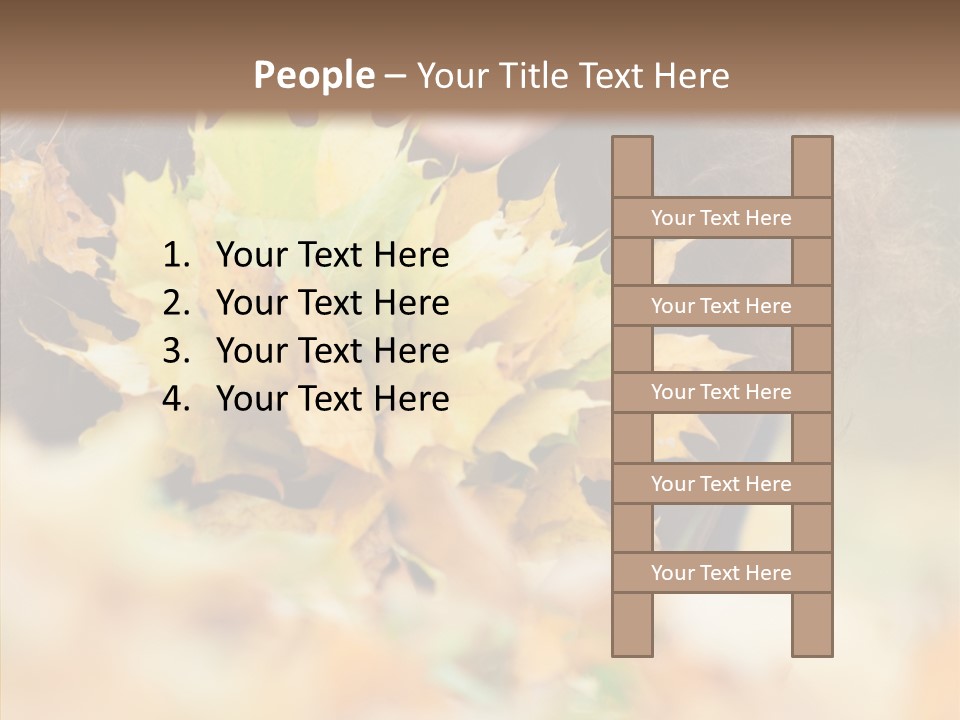 People – Your Title Text Here

1. Your Text Here
2. Your Text Here
3. Your Text Here
4. Your Text Here

Your Text Here

Your Text Here

Your Text Here

Your Text Here

Your Text Here